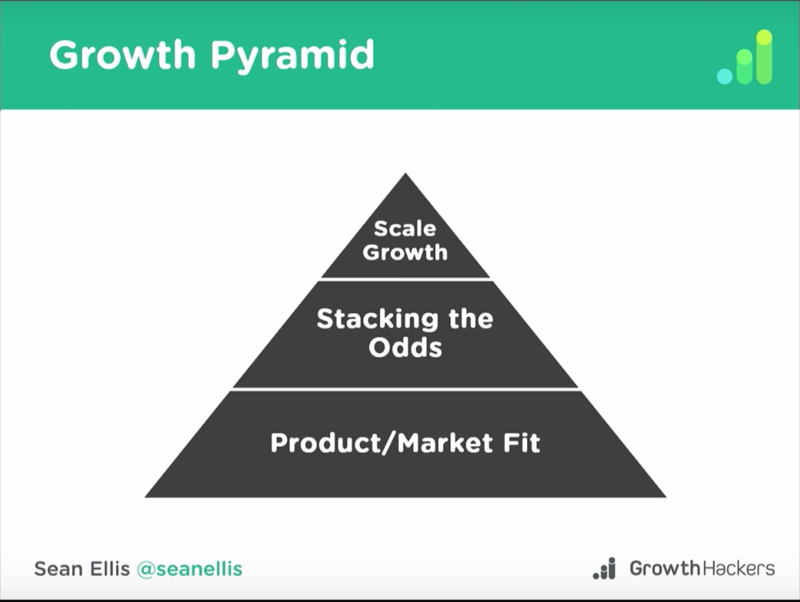 Growth Pyramid

Scale Growth

Stacking the Odds

Product/Market Fit

Sean Ellis @seanellis

GrowthHackers